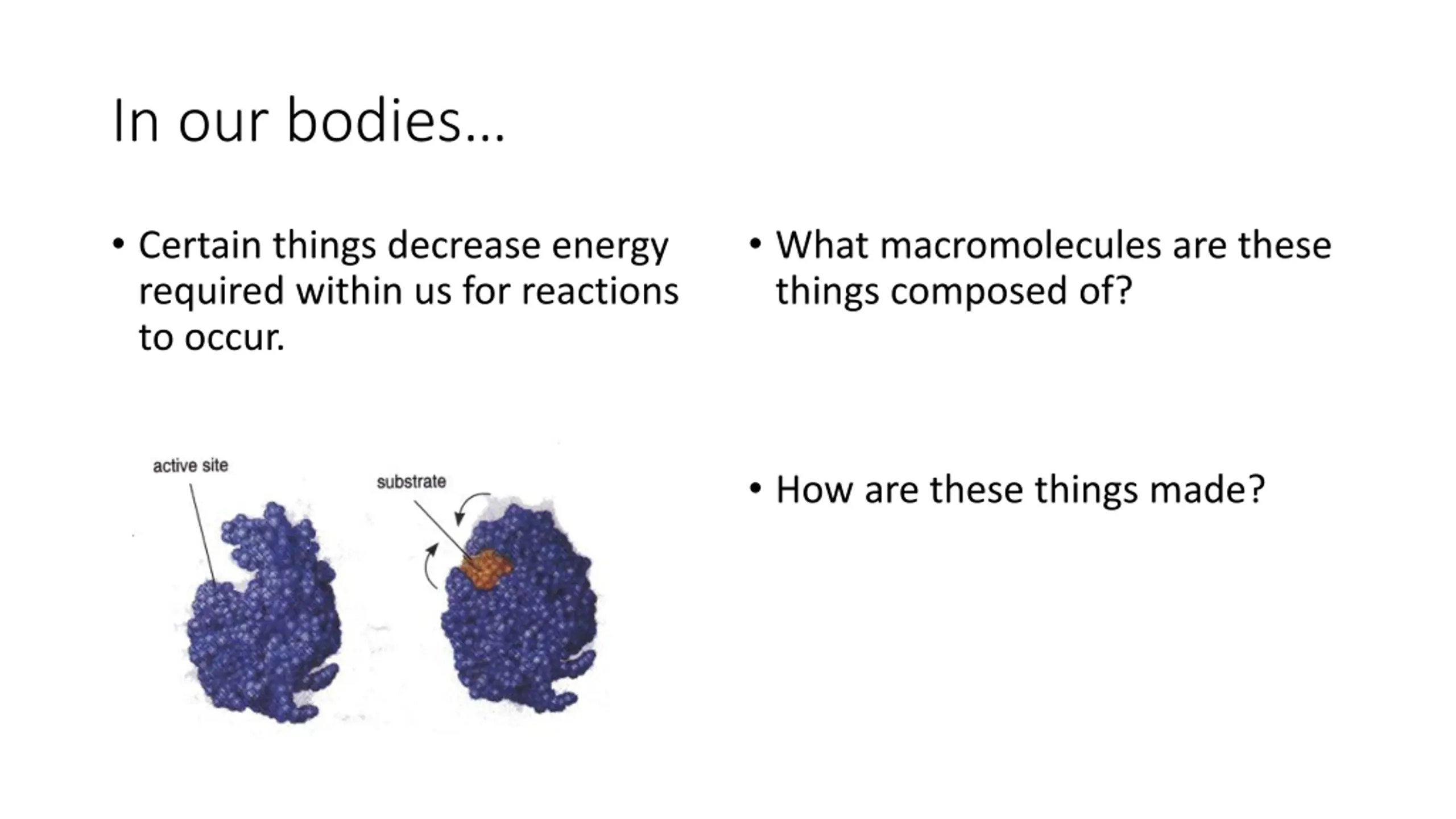 In our bodies…

• Certain things decrease energy required within us for reactions to occur.

active site

substrate

• What macromolecules are these things composed of?

• How are these things made?